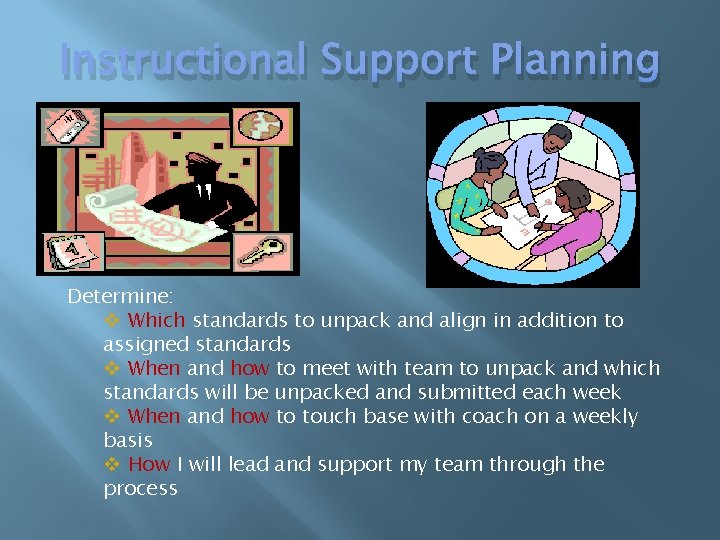 Instructional Support Planning

Determine:

❖ Which standards to unpack and align in addition to assigned standards

❖ When and how to meet with team to unpack and which standards will be unpacked and submitted each week

❖ When and how to touch base with coach on a weekly basis

❖ How I will lead and support my team through the process